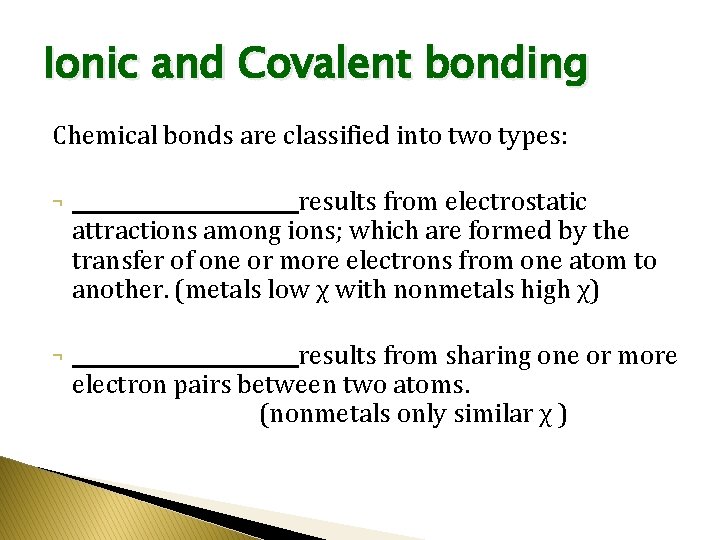 Ionic and Covalent bonding

Chemical bonds are classified into two types:

¬ ____________________results from electrostatic attractions among ions; which are formed by the transfer of one or more electrons from one atom to another. (metals low $\chi$ with nonmetals high $\chi$)

¬ ____________________results from sharing one or more electron pairs between two atoms.
(nonmetals only similar $\chi$ )